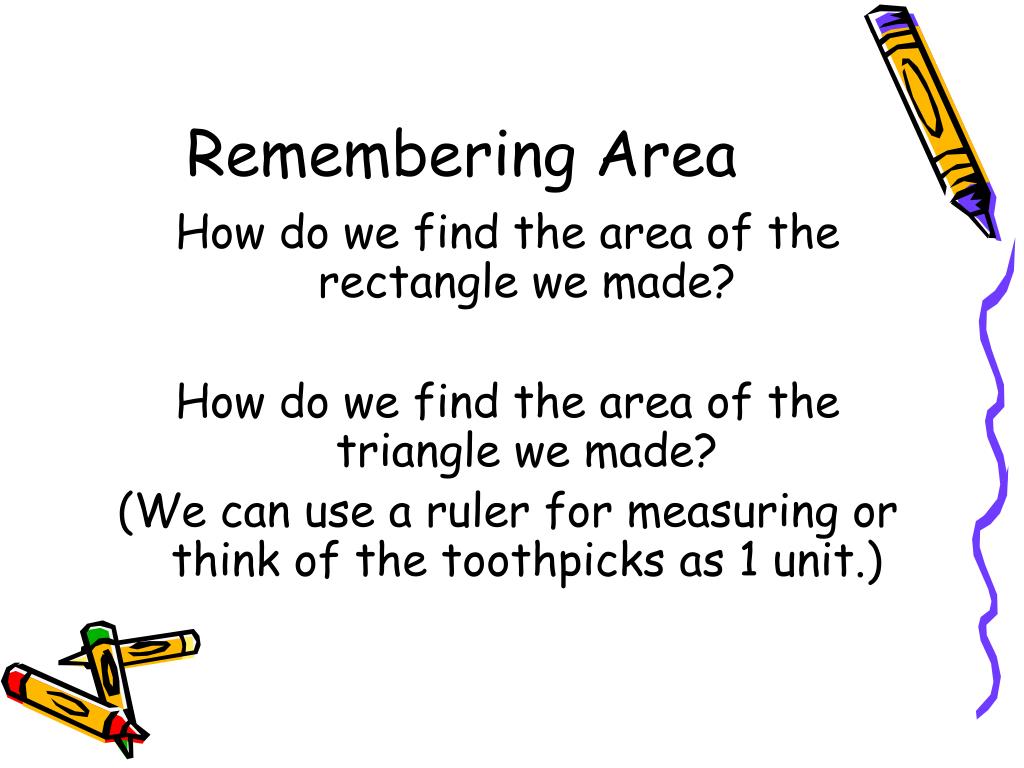 Remembering Area

How do we find the area of the rectangle we made?

How do we find the area of the triangle we made?

(We can use a ruler for measuring or think of the toothpicks as 1 unit.)